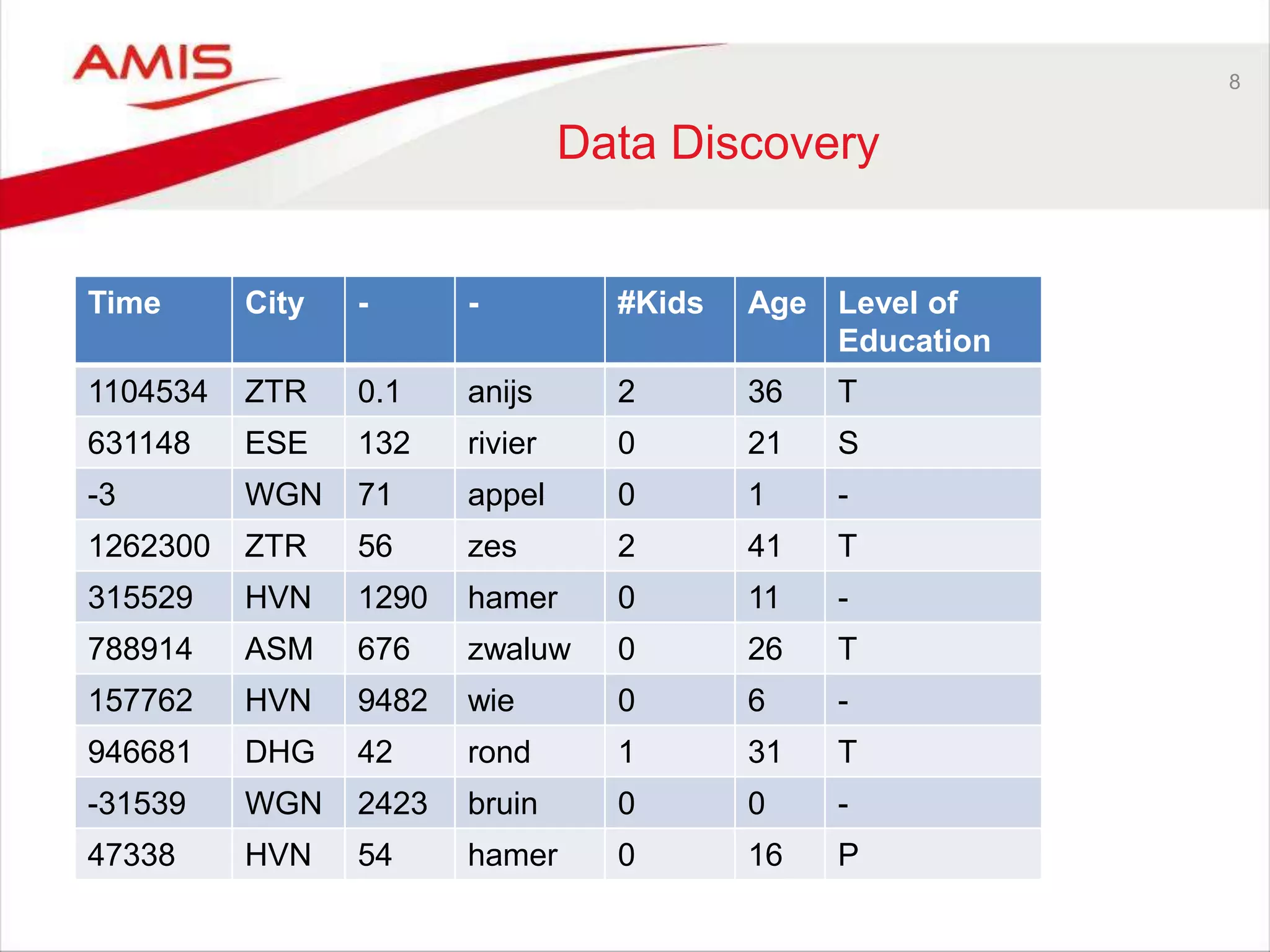 AMIS

8

Data Discovery

| Time | City | - | - | #Kids | Age | Level of Education |
|---|---|---|---|---|---|---|
| 1104534 | ZTR | 0.1 | anijs | 2 | 36 | T |
| 631148 | ESE | 132 | rivier | 0 | 21 | S |
| -3 | WGN | 71 | appel | 0 | 1 | - |
| 1262300 | ZTR | 56 | zes | 2 | 41 | T |
| 315529 | HVN | 1290 | hamer | 0 | 11 | - |
| 788914 | ASM | 676 | zwaluw | 0 | 26 | T |
| 157762 | HVN | 9482 | wie | 0 | 6 | - |
| 946681 | DHG | 42 | rond | 1 | 31 | T |
| -31539 | WGN | 2423 | bruin | 0 | 0 | - |
| 47338 | HVN | 54 | hamer | 0 | 16 | P |